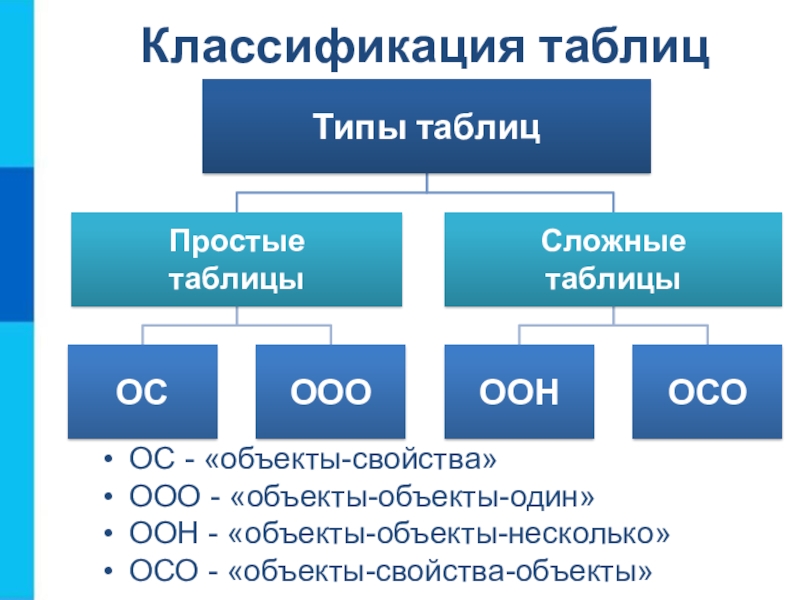 Классификация таблиц

Типы таблиц

Простые таблицы

Сложные таблицы

ОС

ООО

ООН

ОСО

• ОС - «объекты-свойства»
• ООО - «объекты-объекты-один»
• ООН - «объекты-объекты-несколько»
• ОСО - «объекты-свойства-объекты»